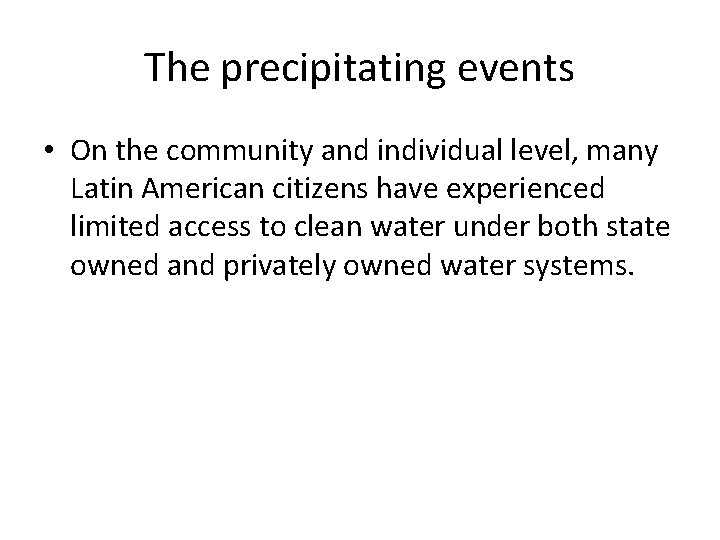 The precipitating events

• On the community and individual level, many Latin American citizens have experienced limited access to clean water under both state owned and privately owned water systems.